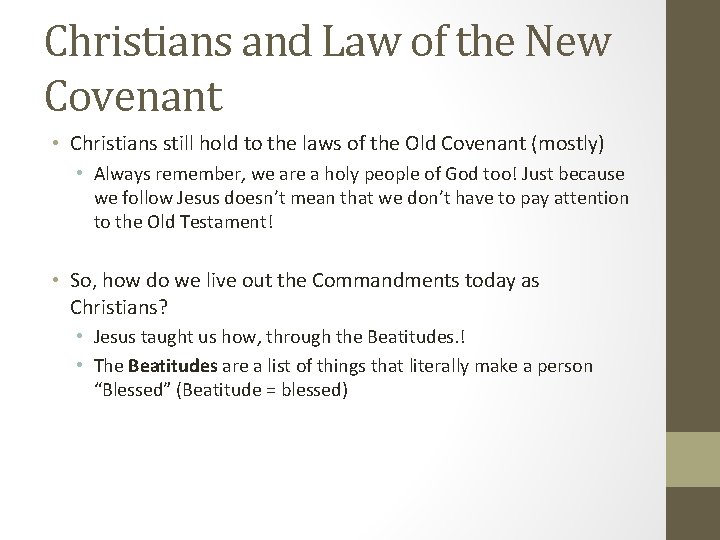 Christians and Law of the New Covenant

• Christians still hold to the laws of the Old Covenant (mostly)
  • Always remember, we are a holy people of God too! Just because we follow Jesus doesn't mean that we don't have to pay attention to the Old Testament!

• So, how do we live out the Commandments today as Christians?
  • Jesus taught us how, through the Beatitudes.!
  • The **Beatitudes** are a list of things that literally make a person "Blessed" (Beatitude = blessed)